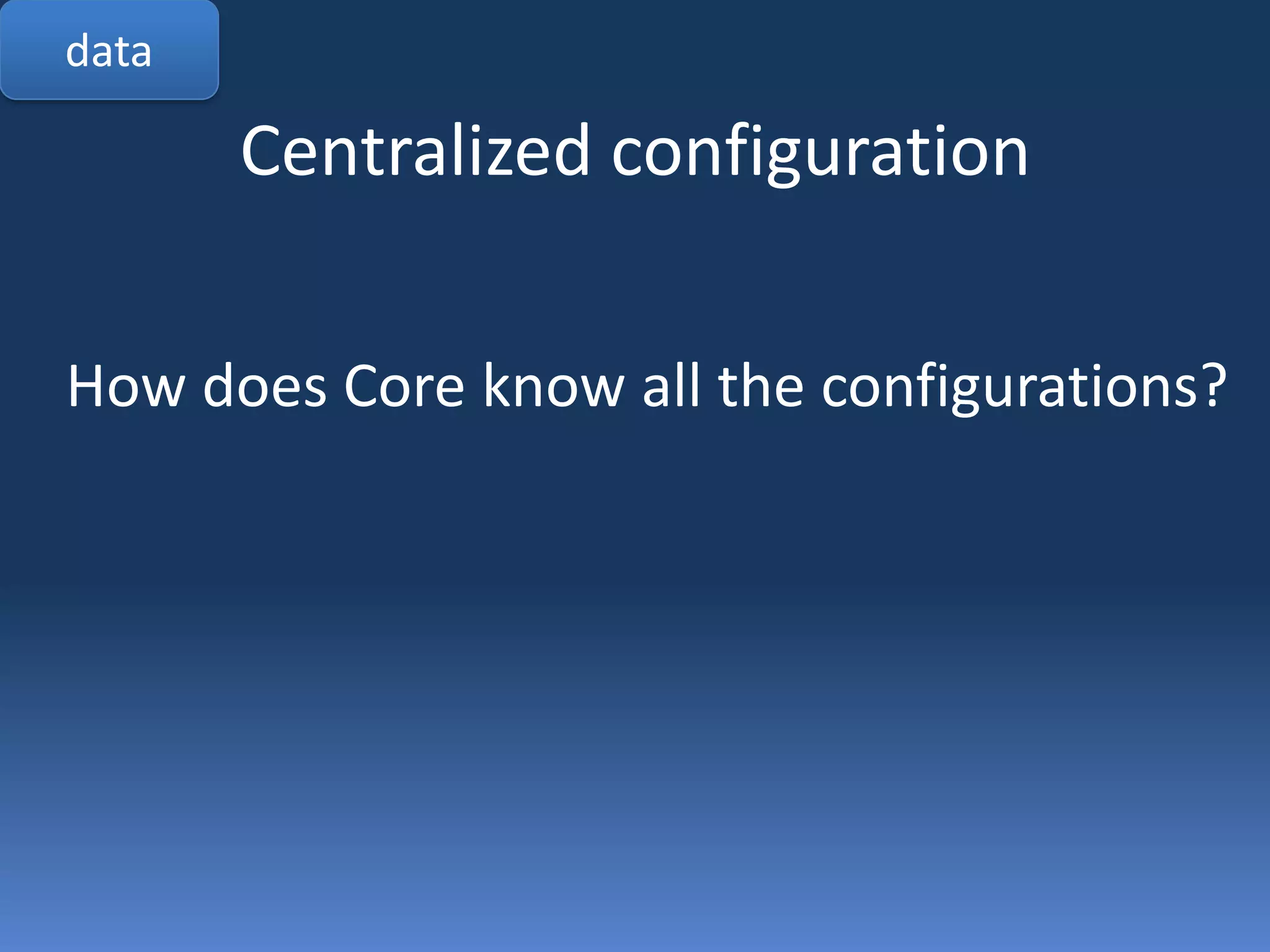 data

Centralized configuration

How does Core know all the configurations?